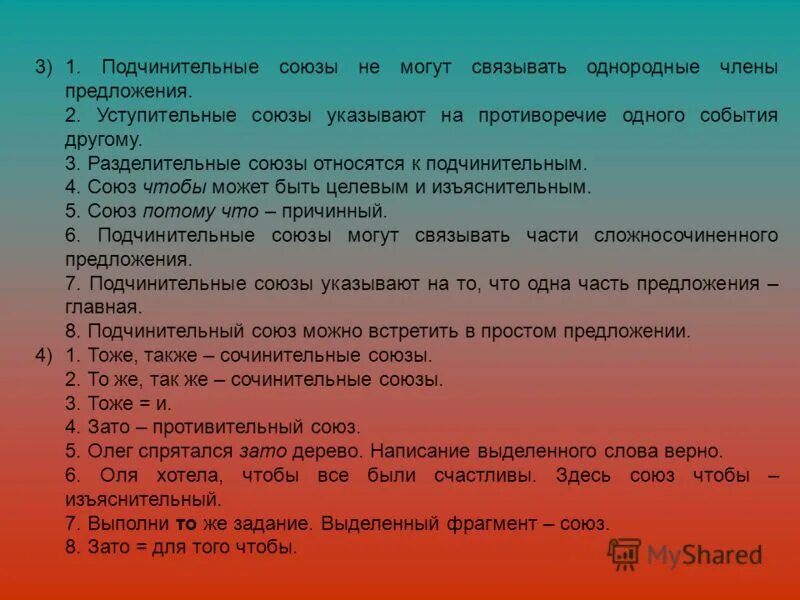 3) 1. Подчинительные союзы не могут связывать однородные члены предложения.
2. Уступительные союзы указывают на противоречие одного события другому.
3. Разделительные союзы относятся к подчинительным.
4. Союз чтобы может быть целевым и изъяснительным.
5. Союз потому что – причинный.
6. Подчинительные союзы могут связывать части сложносочиненного предложения.
7. Подчинительные союзы указывают на то, что одна часть предложения – главная.
8. Подчинительный союз можно встретить в простом предложении.
4) 1. Тоже, также – сочинительные союзы.
2. То же, так же – сочинительные союзы.
3. Тоже = и.
4. Зато – противительный союз.
5. Олег спрятался зато дерево. Написание выделенного слова верно.
6. Оля хотела, чтобы все были счастливы. Здесь союз чтобы – изъяснительный.
7. Выполни то же задание. Выделенный фрагмент – союз.
8. Зато = для того чтобы.

MyShared